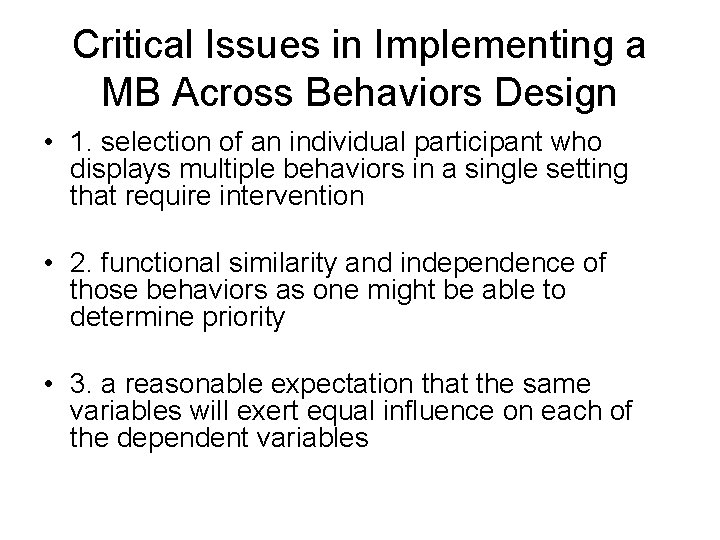 Critical Issues in Implementing a MB Across Behaviors Design

• 1. selection of an individual participant who displays multiple behaviors in a single setting that require intervention

• 2. functional similarity and independence of those behaviors as one might be able to determine priority

• 3. a reasonable expectation that the same variables will exert equal influence on each of the dependent variables